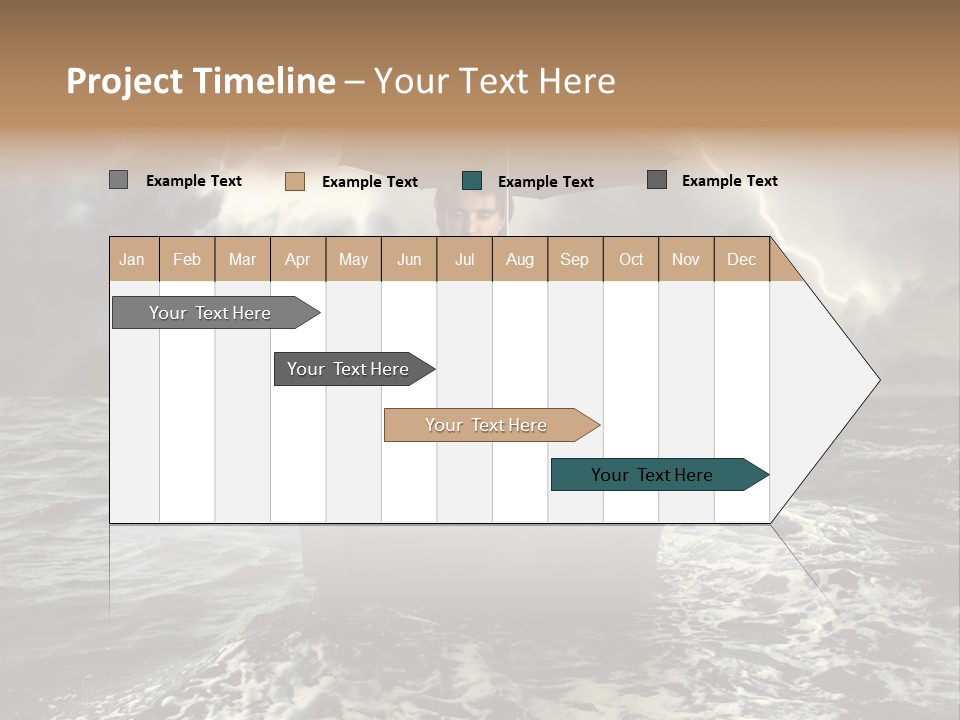 Project Timeline – Your Text Here

Example Text Example Text Example Text Example Text

| Jan | Feb | Mar | Apr | May | Jun | Jul | Aug | Sep | Oct | Nov | Dec |
|---|---|---|---|---|---|---|---|---|---|---|---|

Your Text Here

Your Text Here

Your Text Here

Your Text Here